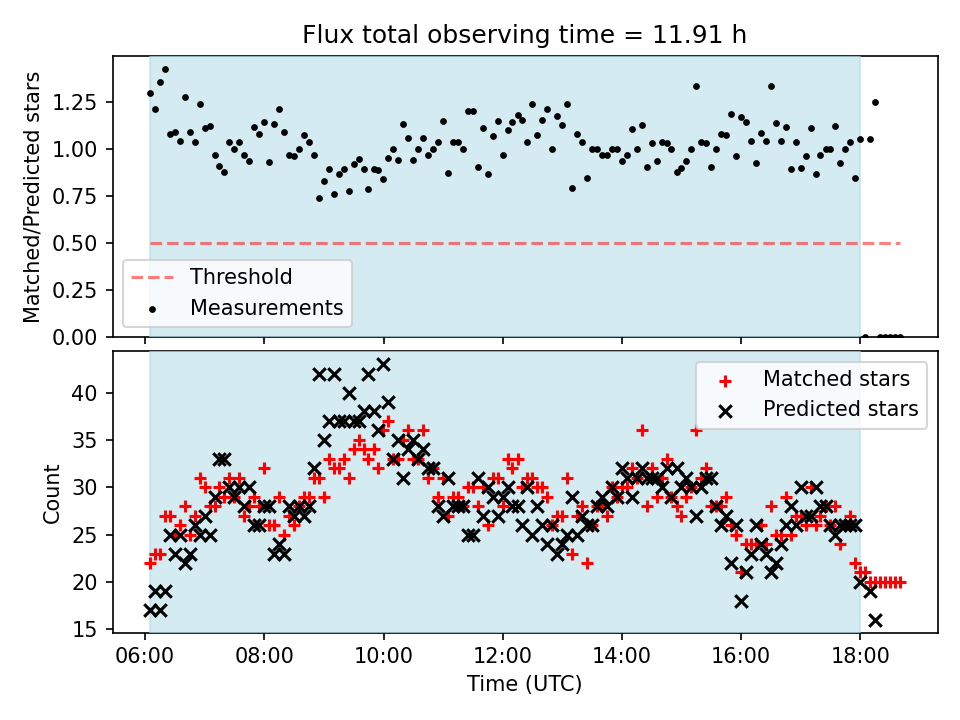 Flux total observing time = 11.91 h

Matched/Predicted stars

1.25
1.00
0.75
0.50
0.25
0.00

Threshold
Measurements

Count

40
35
30
25
20
15

Matched stars
Predicted stars

06:00 08:00 10:00 12:00 14:00 16:00 18:00

Time (UTC)